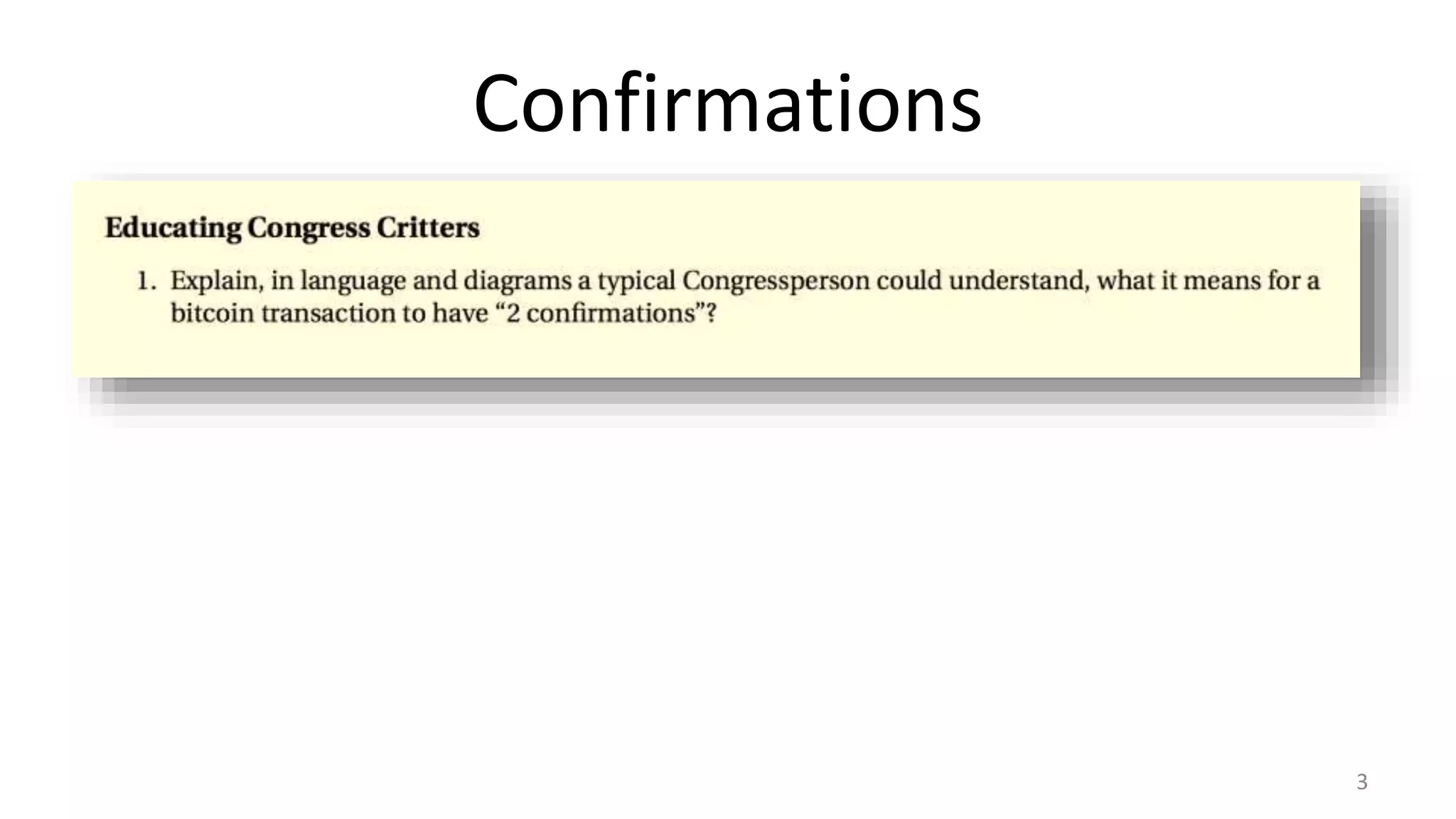 Confirmations

Educating Congress Critters

1. Explain, in language and diagrams a typical Congressperson could understand, what it means for a bitcoin transaction to have “2 confirmations”?

3